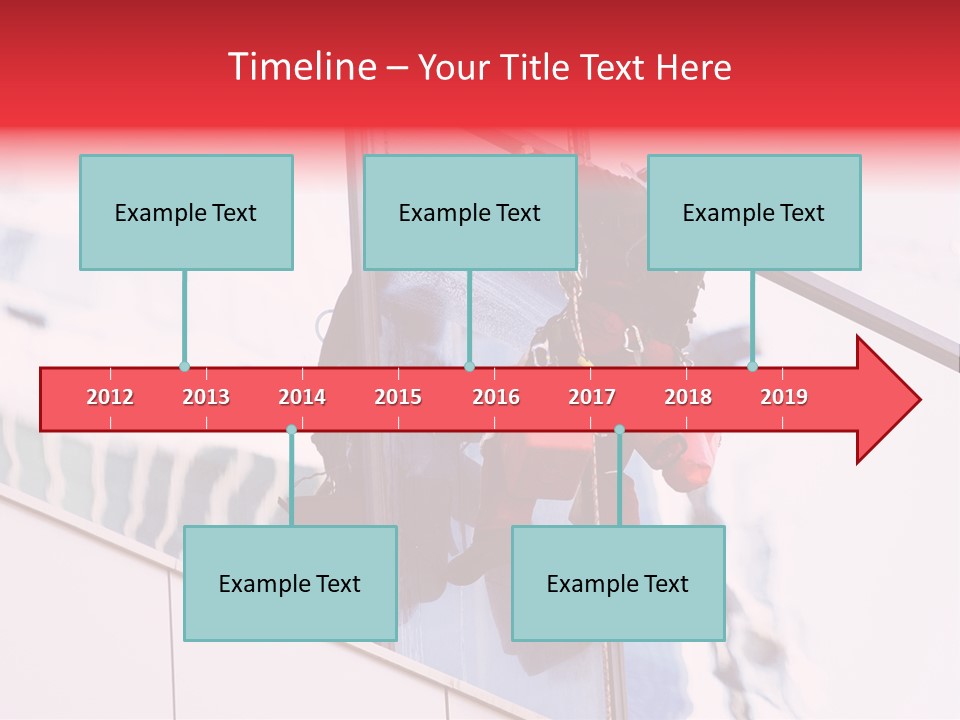 Timeline – Your Title Text Here

Example Text

Example Text

Example Text

2012 2013 2014 2015 2016 2017 2018 2019

Example Text

Example Text